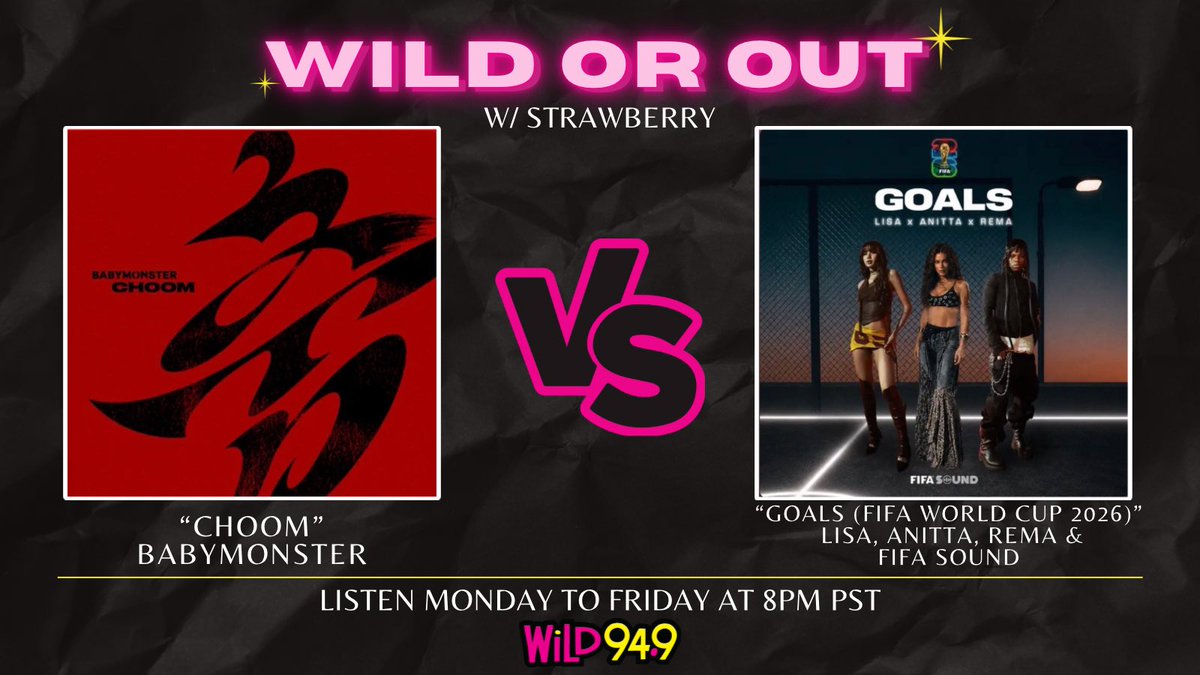 WILD OR OUT
W/ STRAWBERRY

BABYMONSTER
CHOOM

VS

FIFA
GOALS
LISA x ANITTA x REMA
FIFA SOUND

"CHOOM"
BABYMONSTER

"GOALS (FIFA WORLD CUP 2026)"
LISA, ANITTA, REMA &
FIFA SOUND

LISTEN MONDAY TO FRIDAY AT 8PM PST
WiLD 94.9